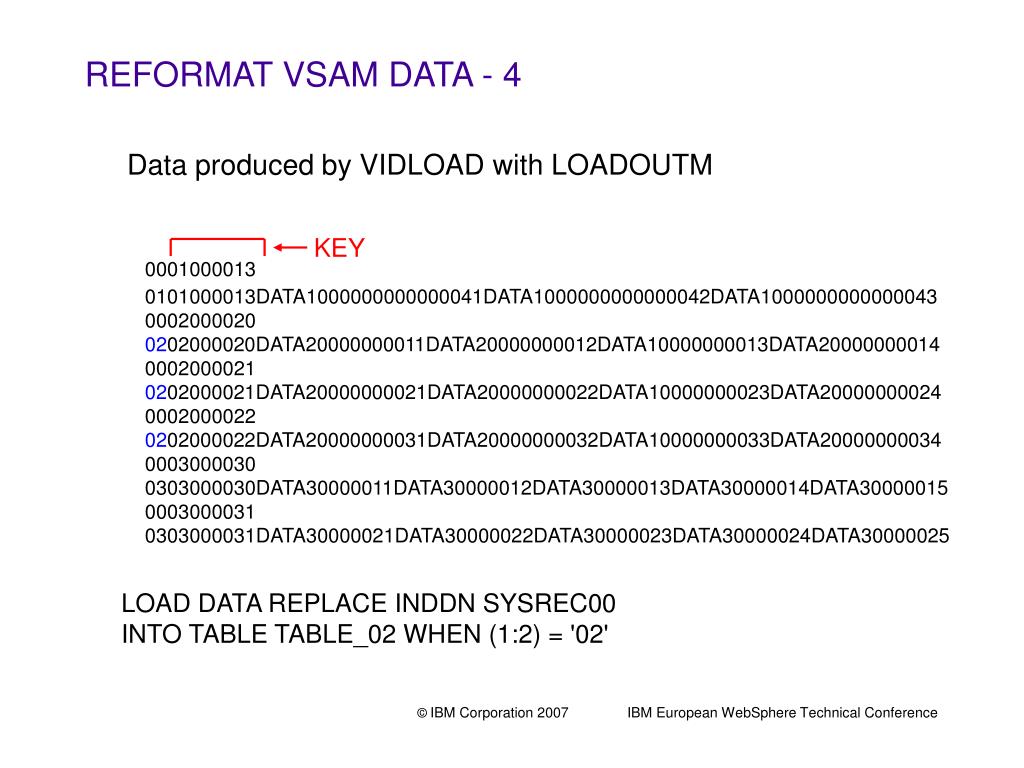 REFORMAT VSAM DATA - 4

Data produced by VIDLOAD with LOADOUTM

KEY

0001000013
0101000013DATA1000000000000041DATA1000000000000042DATA1000000000000043
0002000020
0202000020DATA20000000011DATA20000000012DATA10000000013DATA20000000014
0002000021
0202000021DATA20000000021DATA20000000022DATA10000000023DATA20000000024
0002000022
0202000022DATA20000000031DATA20000000032DATA10000000033DATA20000000034
0003000030
0303000030DATA30000011DATA30000012DATA30000013DATA30000014DATA30000015
0003000031
0303000031DATA30000021DATA30000022DATA30000023DATA30000024DATA30000025

LOAD DATA REPLACE INDDN SYSREC00
INTO TABLE TABLE_02 WHEN (1:2) = '02'

© IBM Corporation 2007 IBM European WebSphere Technical Conference